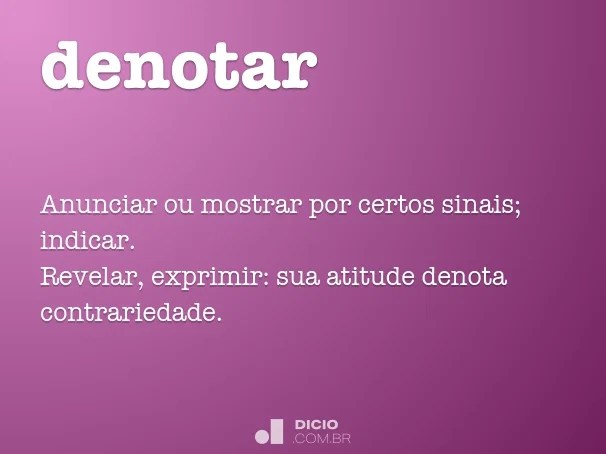 denotar

Anunciar ou mostrar por certos sinais; indicar.
Revelar, exprimir: sua atitude denota contrariedade.

DICIO
.COM.BR